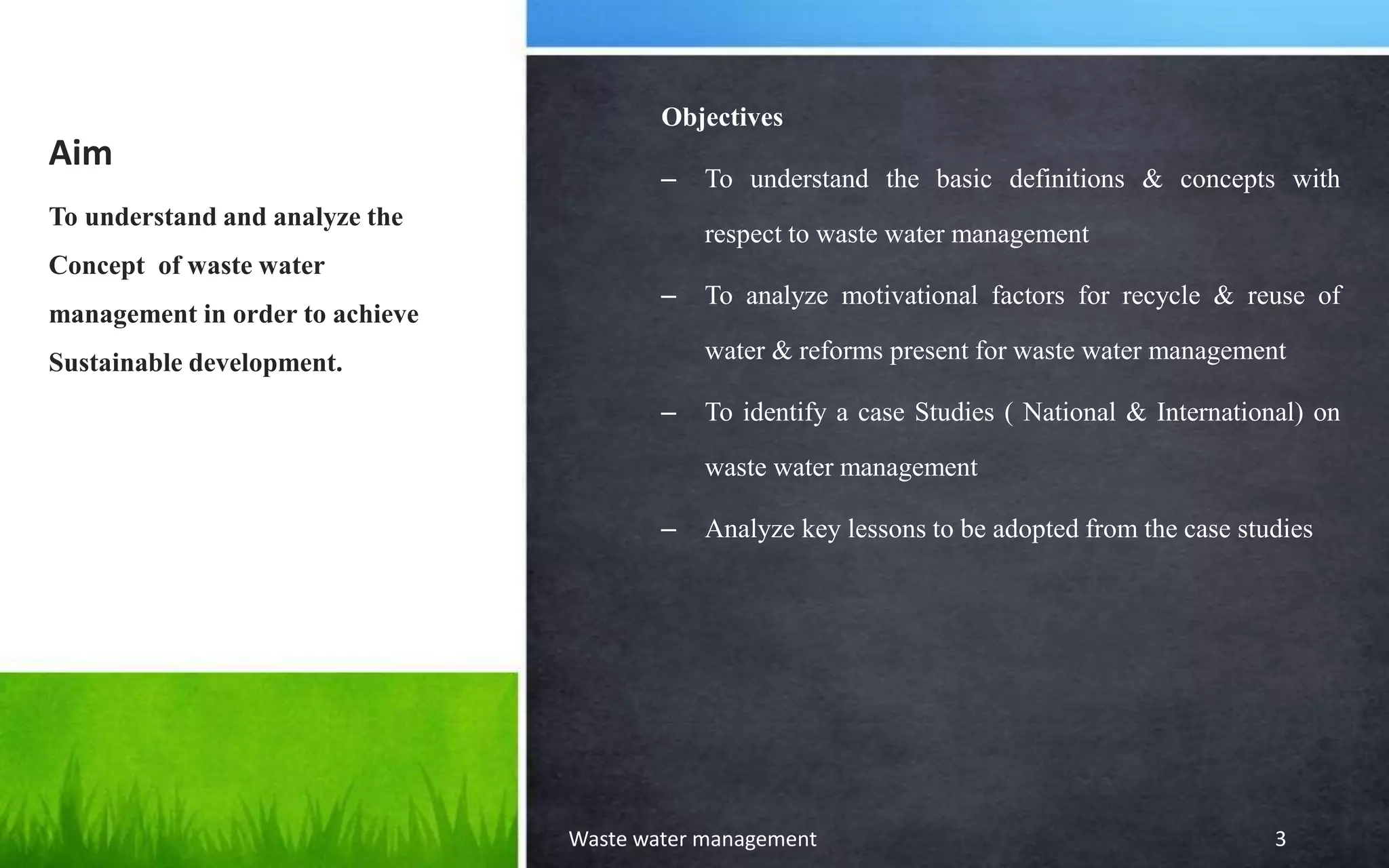 Aim

To understand and analyze the Concept of waste water management in order to achieve Sustainable development.

Objectives

– To understand the basic definitions & concepts with respect to waste water management

– To analyze motivational factors for recycle & reuse of water & reforms present for waste water management

– To identify a case Studies ( National & International) on waste water management

– Analyze key lessons to be adopted from the case studies

Waste water management

3